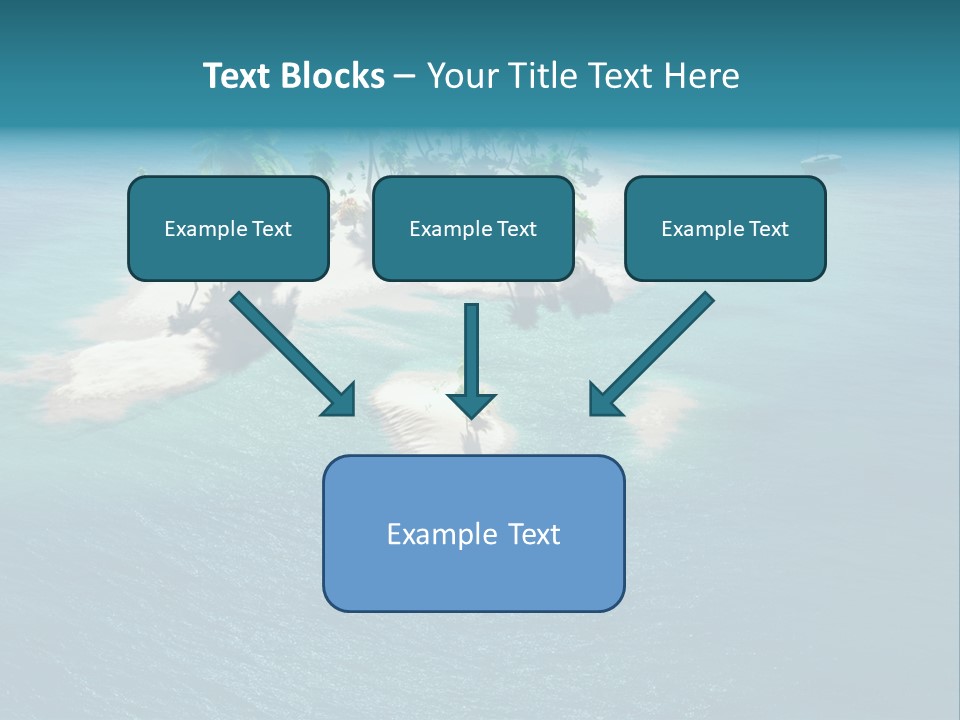 Text Blocks – Your Title Text Here

Example Text

Example Text

Example Text

Example Text